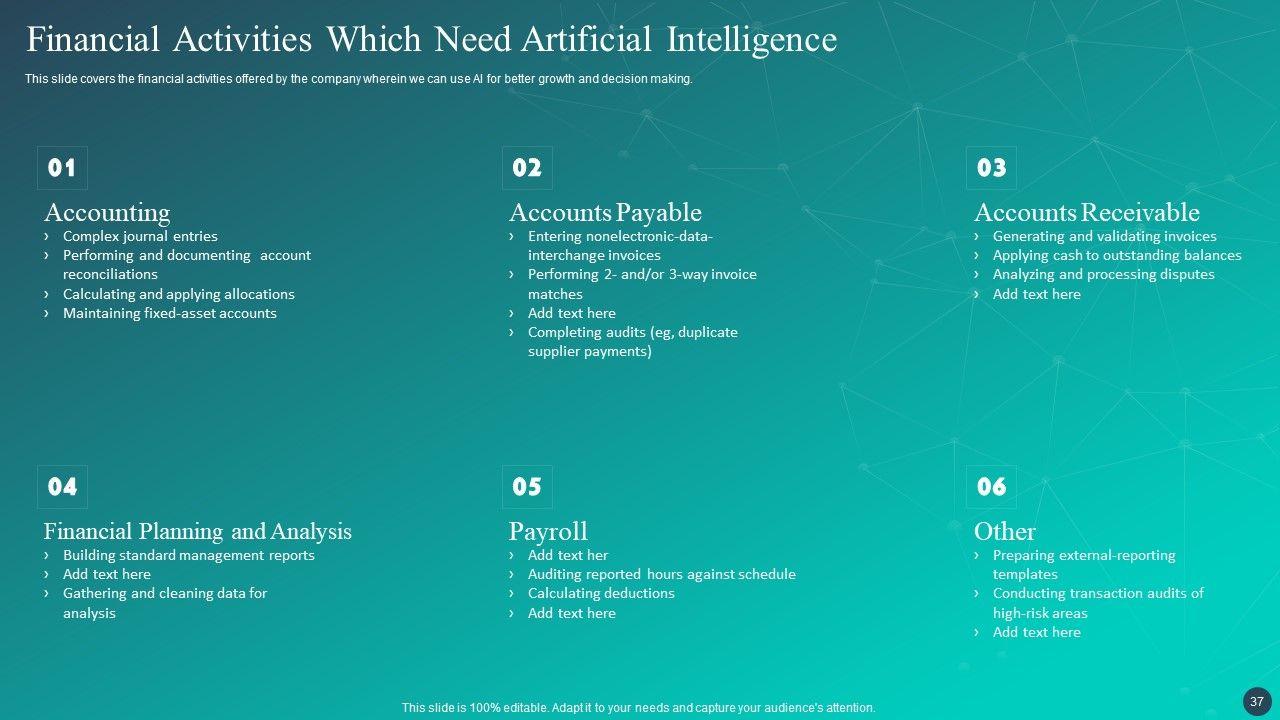 Financial Activities Which Need Artificial Intelligence

This slide covers the financial activities offered by the company wherein we can use AI for better growth and decision making.

01

Accounting

› Complex journal entries
› Performing and documenting account reconciliations
› Calculating and applying allocations
› Maintaining fixed-asset accounts

02

Accounts Payable

› Entering nonelectronic-data-interchange invoices
› Performing 2- and/or 3-way invoice matches
› Add text here
› Completing audits (eg, duplicate supplier payments)

03

Accounts Receivable

› Generating and validating invoices
› Applying cash to outstanding balances
› Analyzing and processing disputes
› Add text here

04

Financial Planning and Analysis

› Building standard management reports
› Add text here
› Gathering and cleaning data for analysis

05

Payroll

› Add text her
› Auditing reported hours against schedule
› Calculating deductions
› Add text here

06

Other

› Preparing external-reporting templates
› Conducting transaction audits of high-risk areas
› Add text here

This slide is 100% editable. Adapt it to your needs and capture your audience's attention.

37